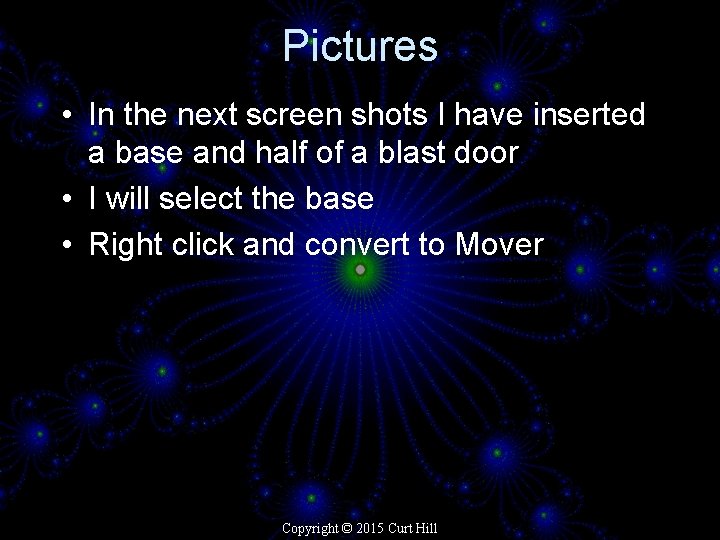 Pictures

• In the next screen shots I have inserted a base and half of a blast door
• I will select the base
• Right click and convert to Mover

Copyright © 2015 Curt Hill